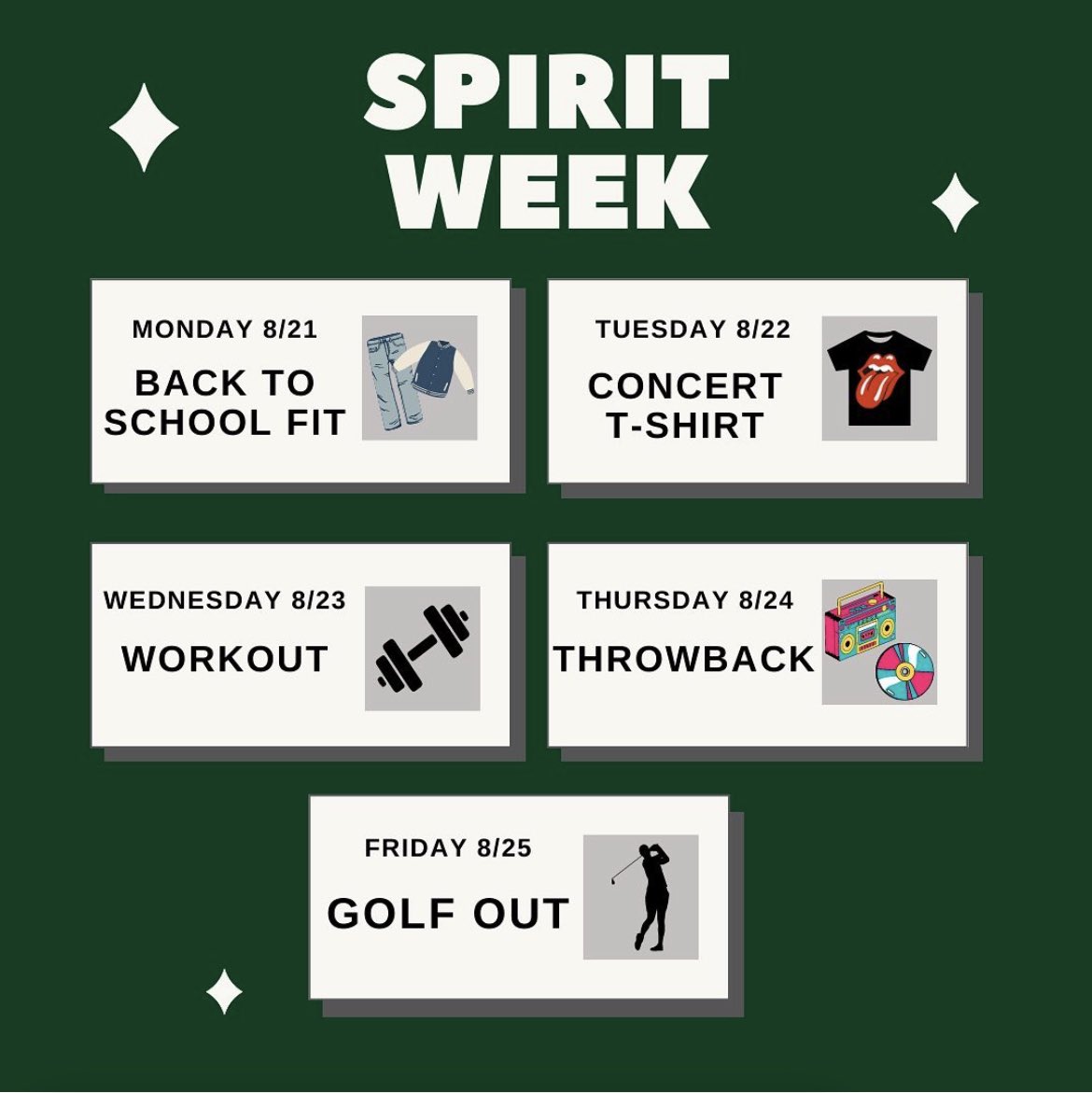 SPIRIT WEEK

MONDAY 8/21
BACK TO SCHOOL FIT

TUESDAY 8/22
CONCERT T-SHIRT

WEDNESDAY 8/23
WORKOUT

THURSDAY 8/24
THROWBACK

FRIDAY 8/25
GOLF OUT